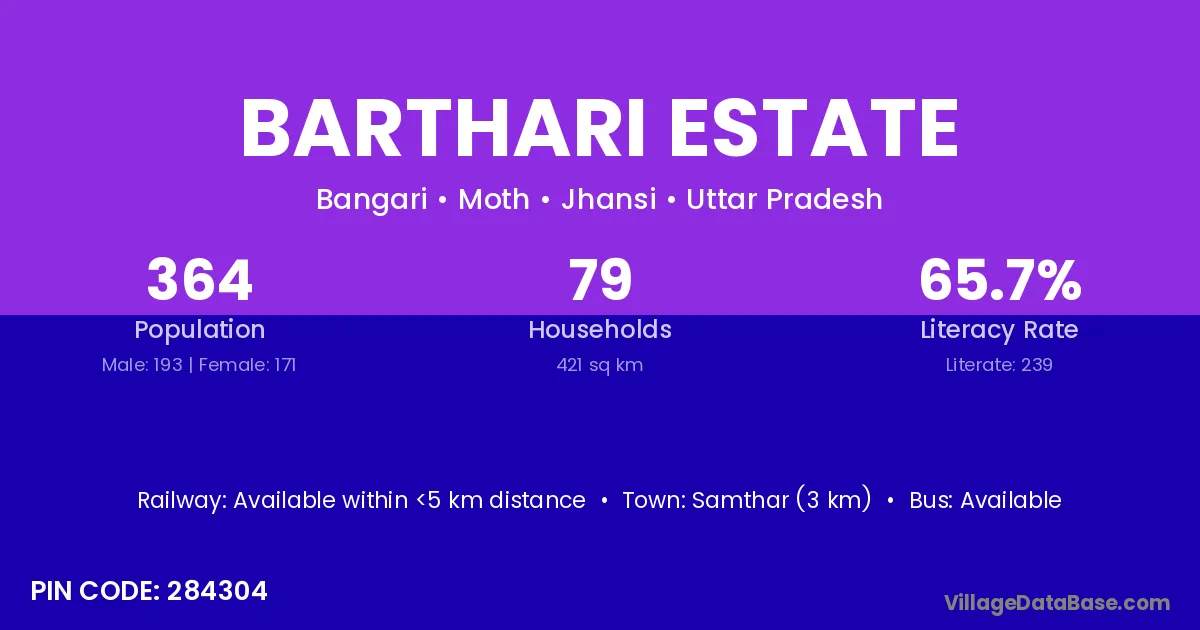 BARTHARI ESTATE

Bangari • Moth • Jhansi • Uttar Pradesh

364
Population
Male: 193 | Female: 171

79
Households
421 sq km

65.7%
Literacy Rate
Literate: 239

Railway: Available within <5 km distance • Town: Samthar (3 km) • Bus: Available

PIN CODE: 284304

VillageDataBase.com